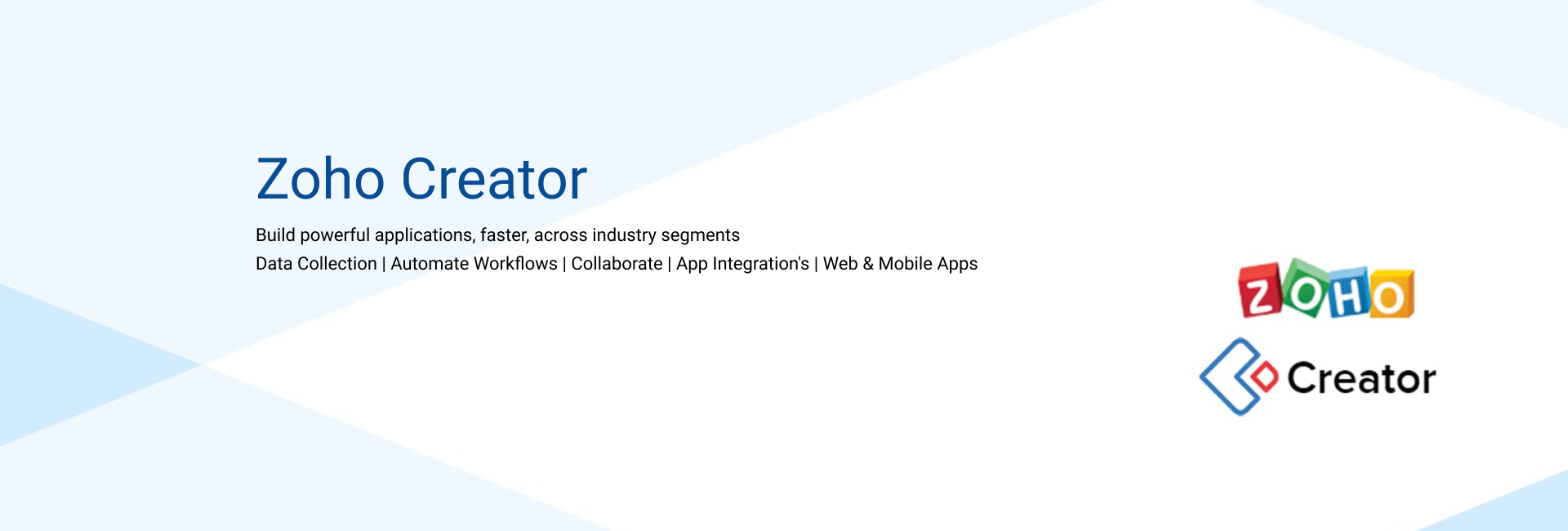 Zoho Creator

Build powerful applications, faster, across industry segments
Data Collection | Automate Workflows | Collaborate | App Integration's | Web & Mobile Apps

ZOHO
Creator